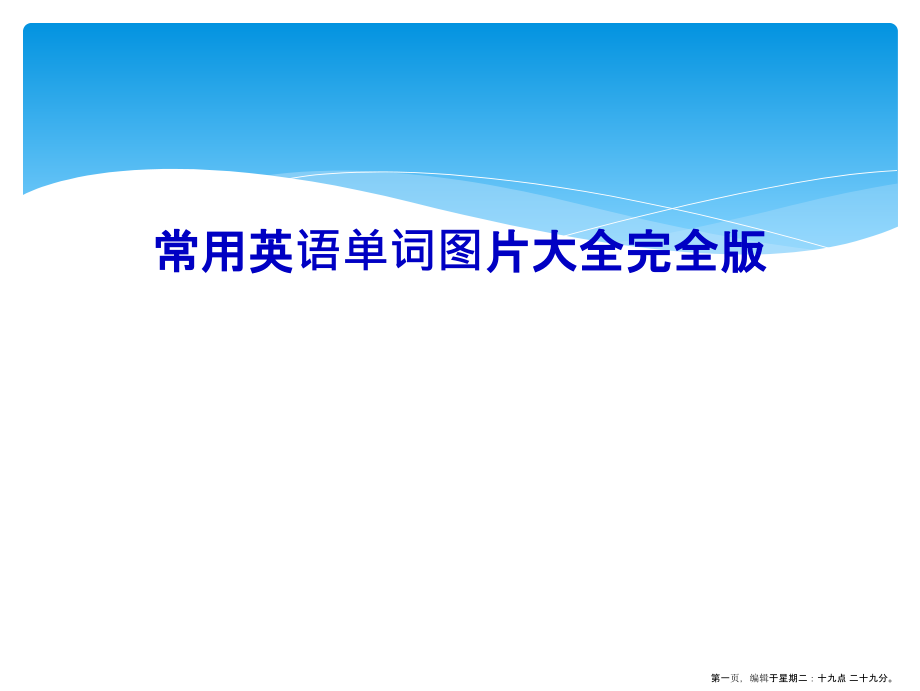 常用英语单词图片大全完全版

第一页，编辑于星期二：十九点 二十九分。